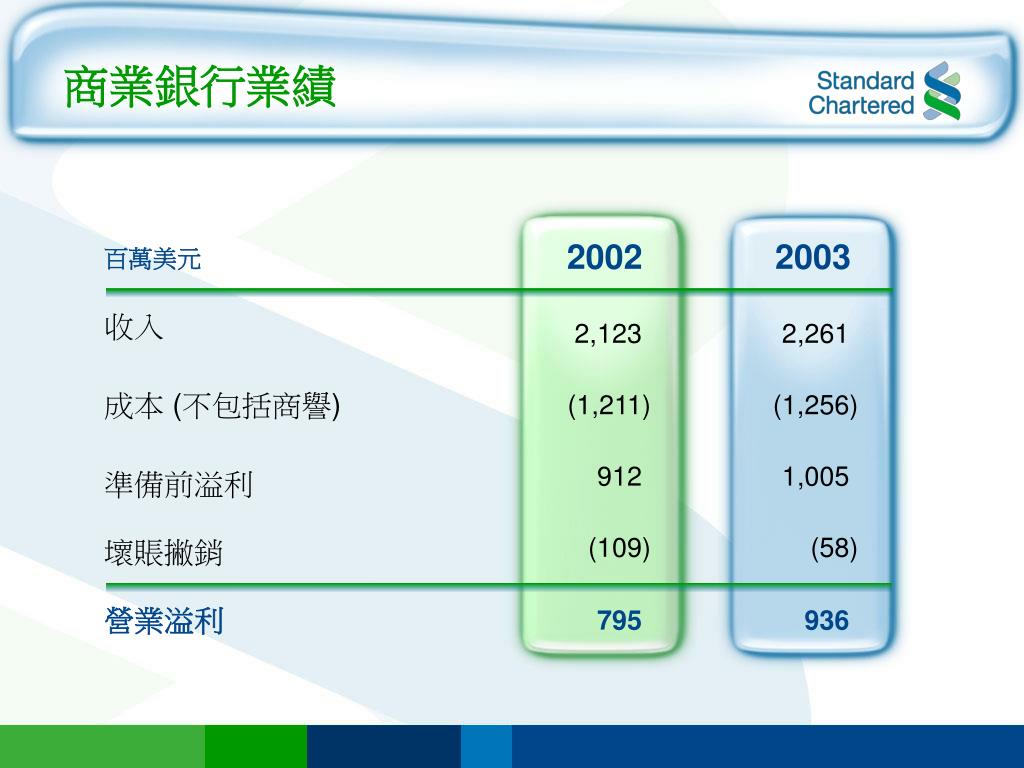 商業銀行業績

Standard Chartered

| 百萬美元 | 2002 | 2003 |
|---|---|---|
| 收入 | 2,123 | 2,261 |
| 成本 (不包括商譽) | (1,211) | (1,256) |
| 準備前溢利 | 912 | 1,005 |
| 壞賬撇銷 | (109) | (58) |
| 營業溢利 | 795 | 936 |